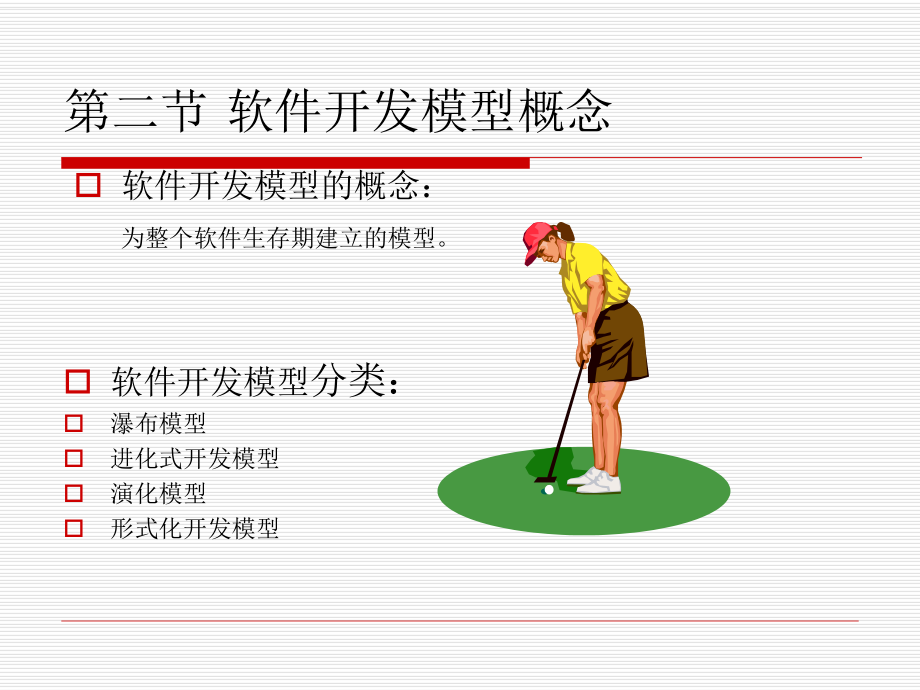 第二节 软件开发模型概念

□ 软件开发模型的概念：

为整个软件生存期建立的模型。

□ 软件开发模型分类：

□ 瀑布模型

□ 进化式开发模型

□ 演化模型

□ 形式化开发模型